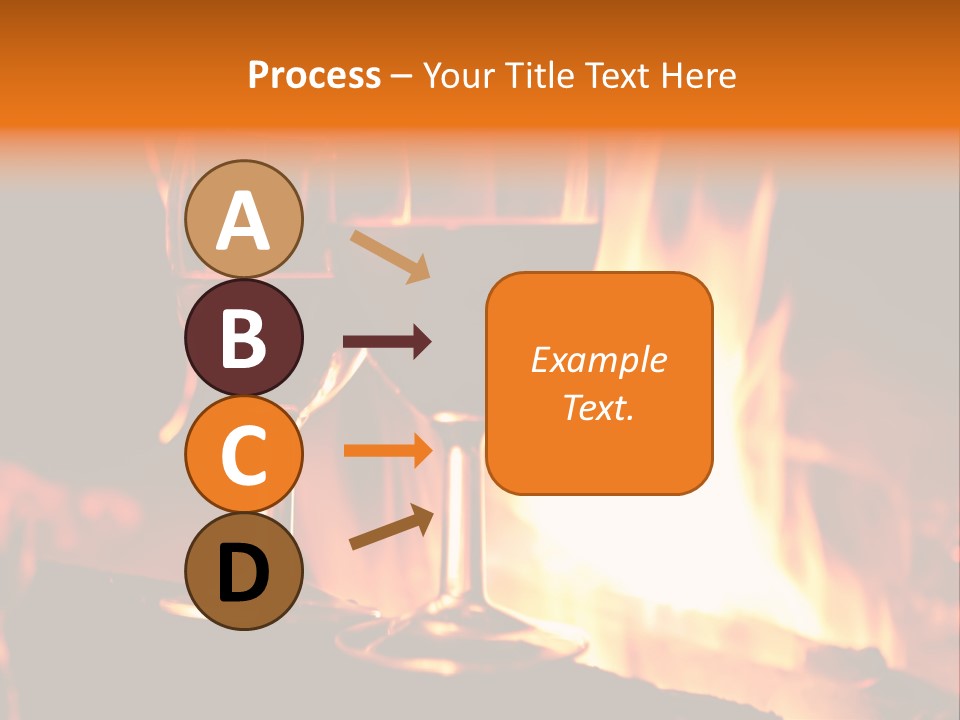 Process – Your Title Text Here

A

B

C

D

Example Text.